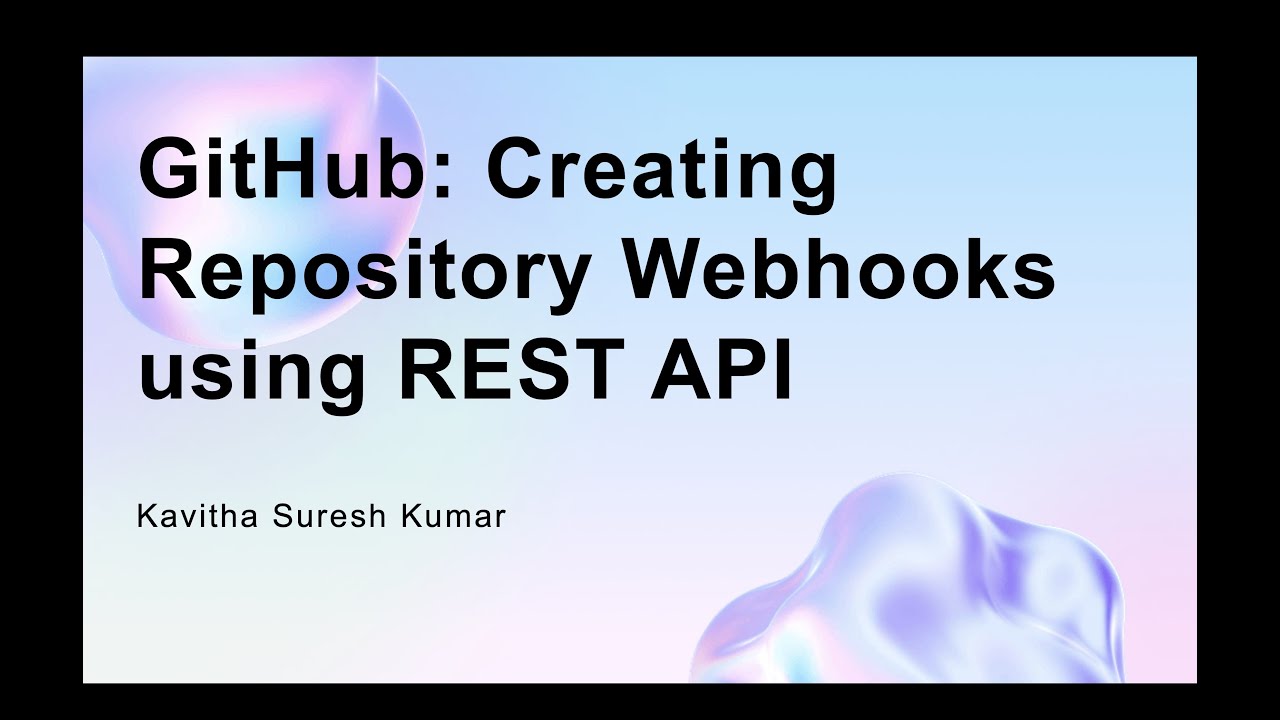 GitHub: Creating Repository Webhooks using REST API

Kavitha Suresh Kumar